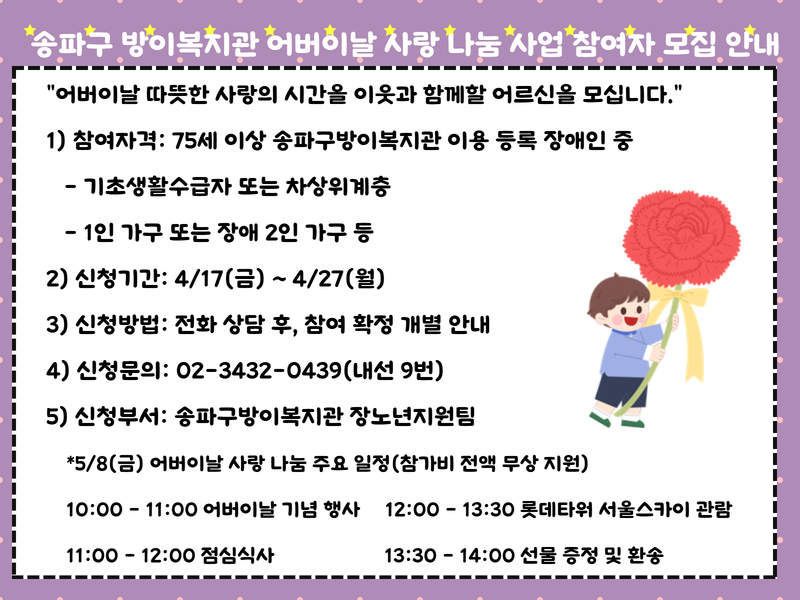 송파구 방이복지관 어버이날 사랑 나눔 사업 참여자 모집 안내

"어버이날 따뜻한 사랑의 시간을 이웃과 함께할 어르신을 모십니다."

1) 참여자격: 75세 이상 송파구방이복지관 이용 등록 장애인 중

- 기초생활수급자 또는 차상위계층

- 1인 가구 또는 장애 2인 가구 등

2) 신청기간: 4/17(금) ~ 4/27(월)

3) 신청방법: 전화 상담 후, 참여 확정 개별 안내

4) 신청문의: 02-3432-0439(내선 9번)

5) 신청부서: 송파구방이복지관 장노년지원팀

*5/8(금) 어버이날 사랑 나눔 주요 일정(참가비 전액 무상 지원)

10:00 - 11:00 어버이날 기념 행사

11:00 - 12:00 점심식사

12:00 - 13:30 롯데타워 서울스카이 관람

13:30 - 14:00 선물 증정 및 환송